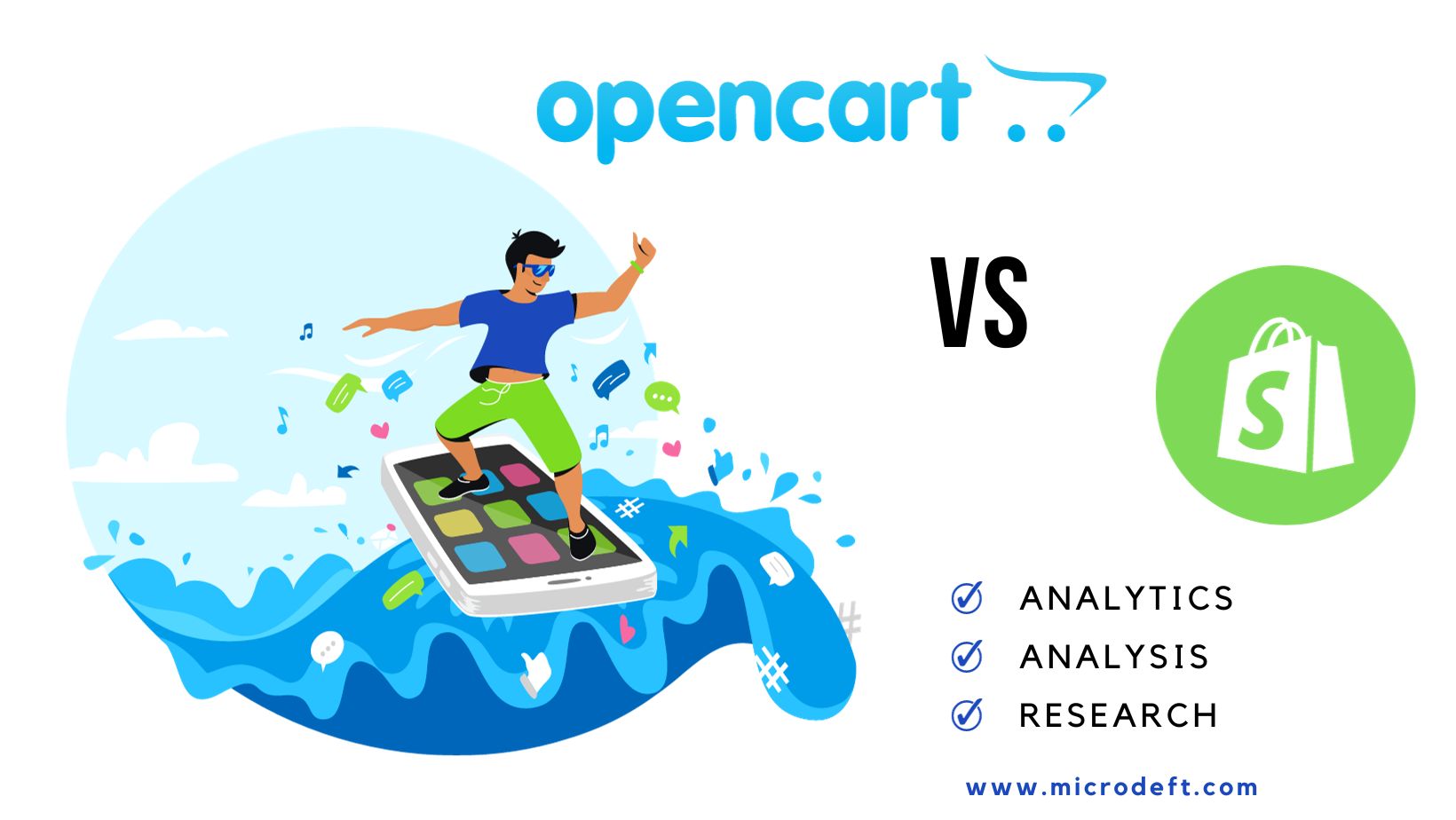 opencart

VS

S

ANALYTICS
ANALYSIS
RESEARCH

www.microdeft.com